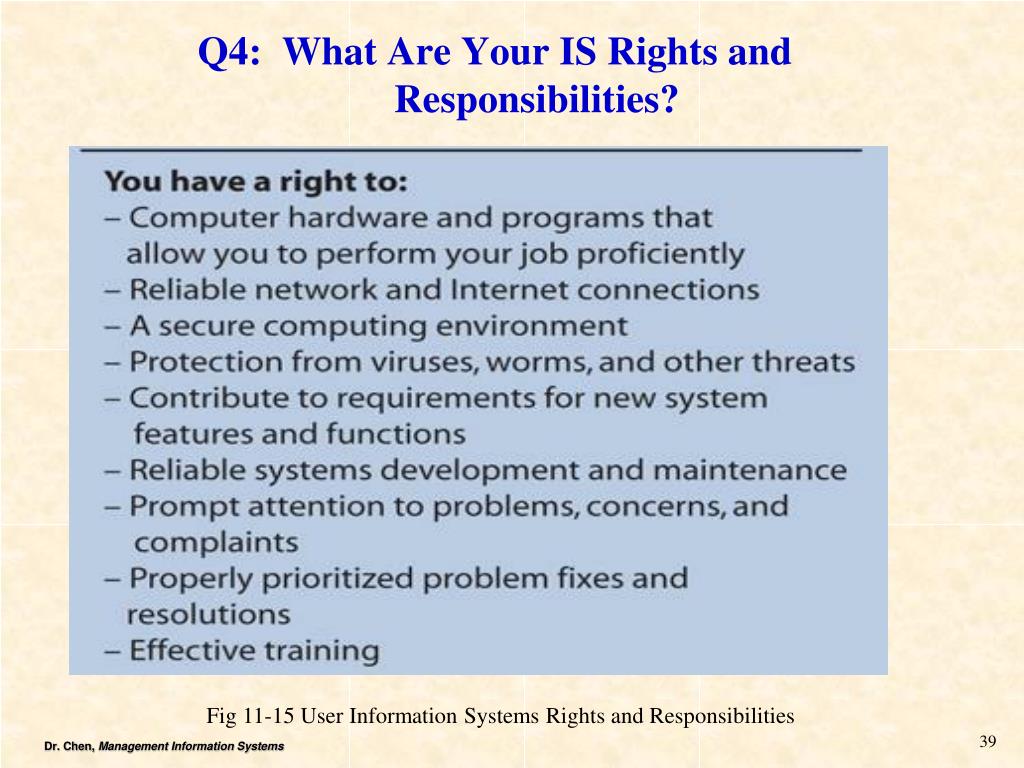 Q4: What Are Your IS Rights and Responsibilities?

You have a right to:
– Computer hardware and programs that allow you to perform your job proficiently
– Reliable network and Internet connections
– A secure computing environment
– Protection from viruses, worms, and other threats
– Contribute to requirements for new system features and functions
– Reliable systems development and maintenance
– Prompt attention to problems, concerns, and complaints
– Properly prioritized problem fixes and resolutions
– Effective training

Fig 11-15 User Information Systems Rights and Responsibilities

Dr. Chen, Management Information Systems

39